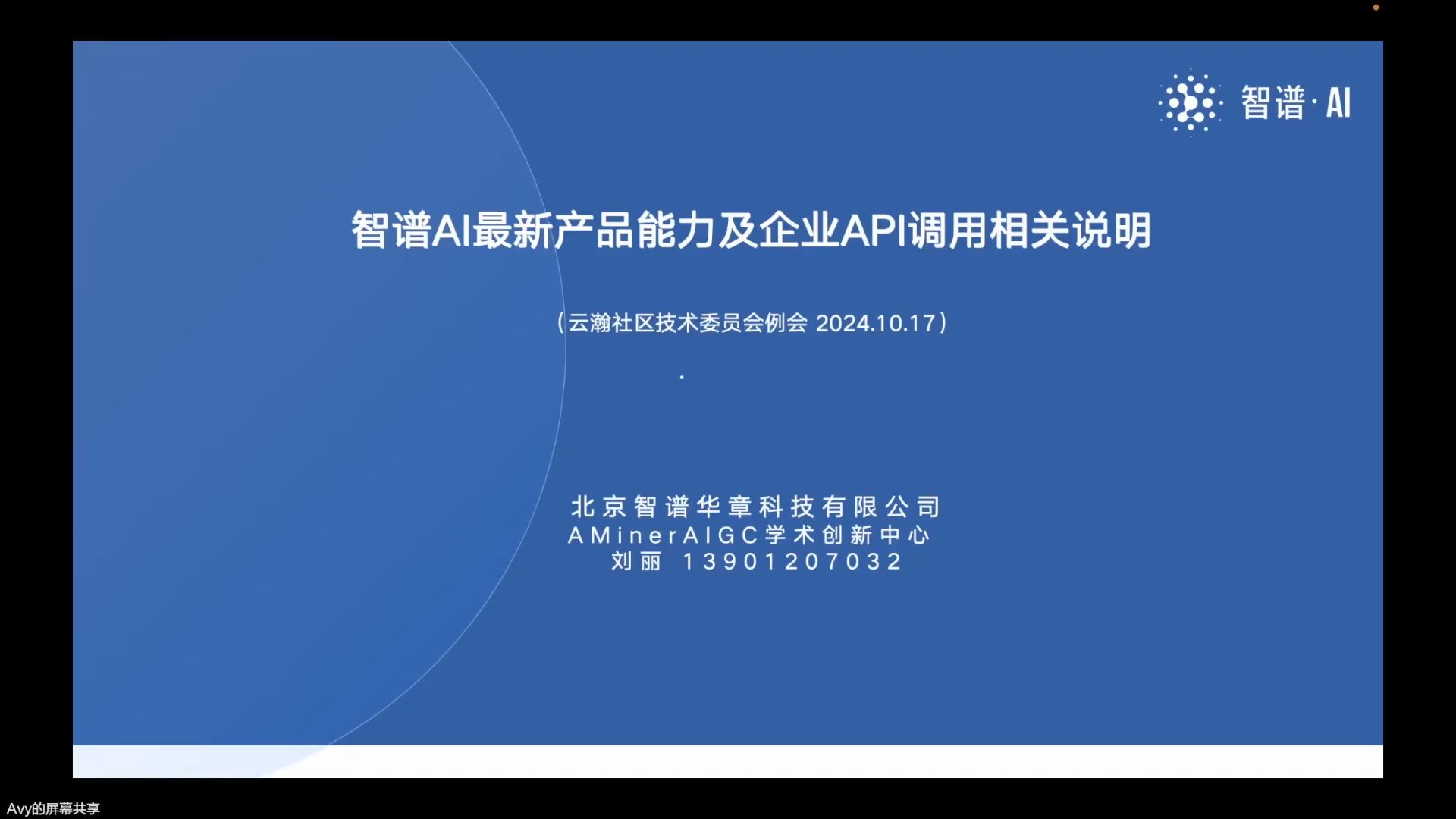 智谱·AI

智谱AI最新产品能力及企业API调用相关说明

（云瀚社区技术委员会例会 2024.10.17）

北京智谱华章科技有限公司
AMinerAIGC学术创新中心
刘丽 13901207032

Avy的屏幕共享